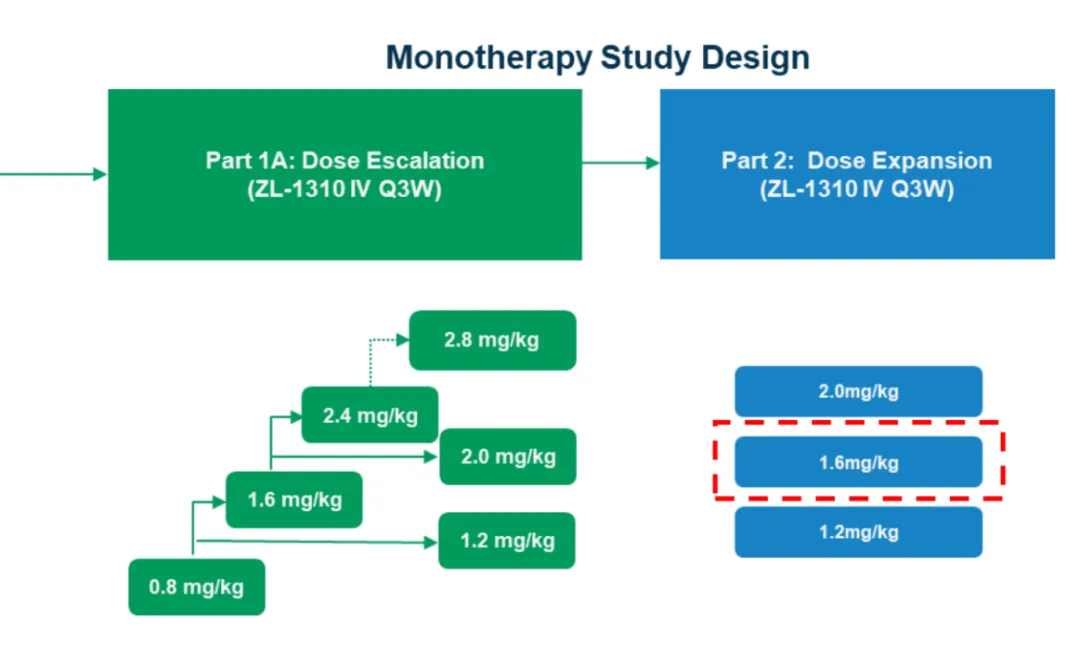 Monotherapy Study Design

Part 1A: Dose Escalation
(ZL-1310 IV Q3W)

Part 2: Dose Expansion
(ZL-1310 IV Q3W)

2.8 mg/kg

2.4 mg/kg

2.0 mg/kg

1.6 mg/kg

1.2 mg/kg

0.8 mg/kg

2.0mg/kg

1.6mg/kg

1.2mg/kg